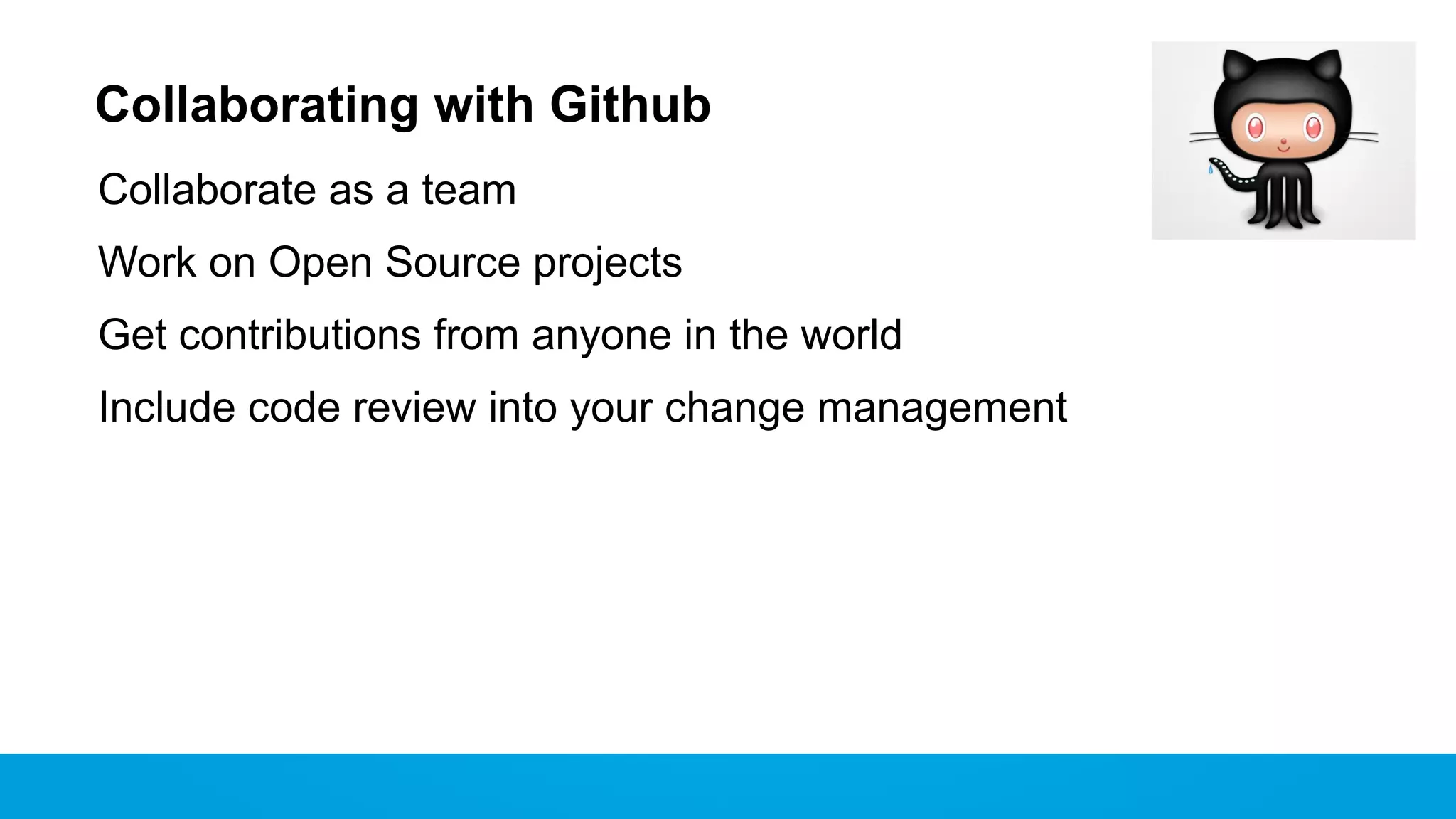 Collaborating with Github

Collaborate as a team

Work on Open Source projects

Get contributions from anyone in the world

Include code review into your change management